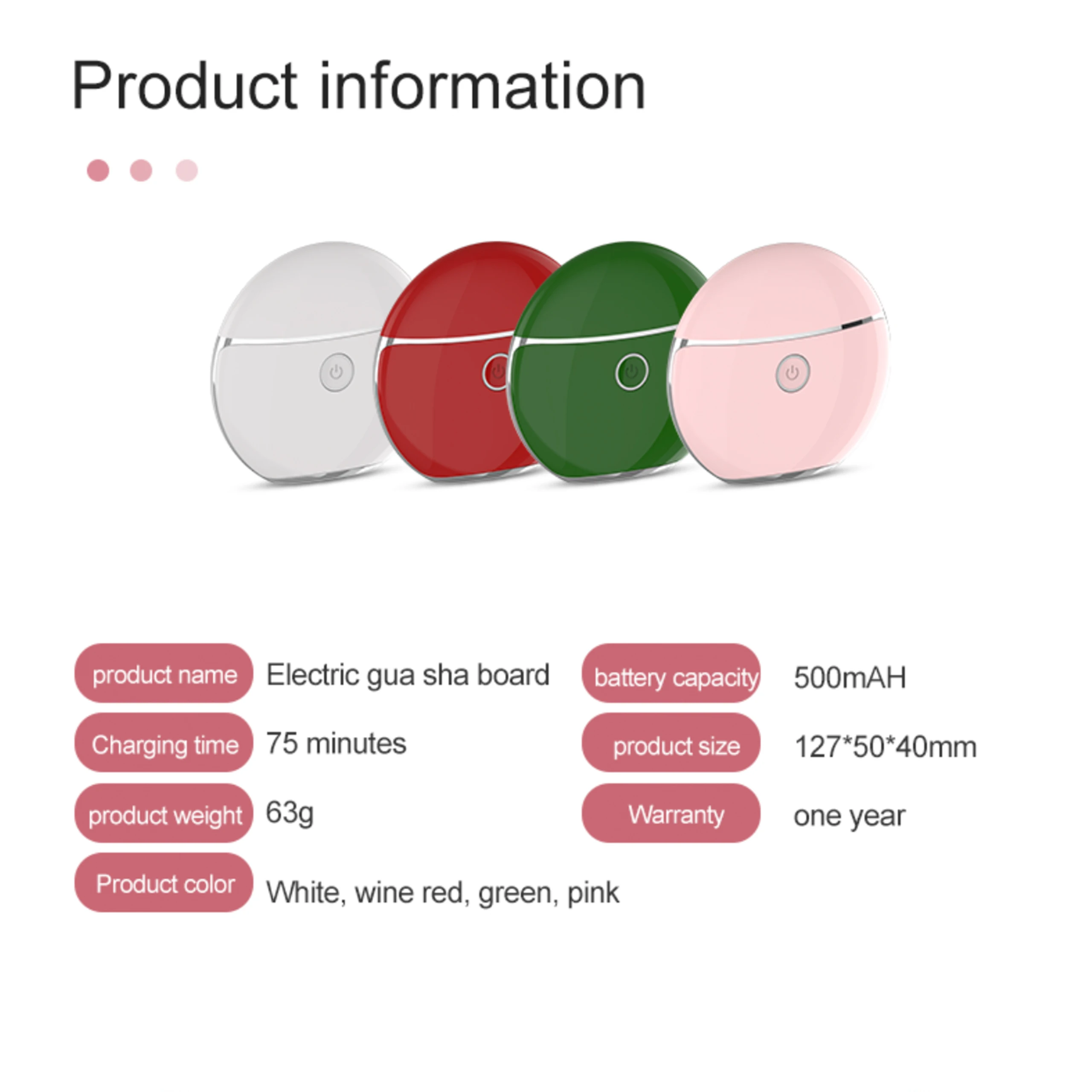 Product information

product name Electric gua sha board

Charging time 75 minutes

product weight 63g

Product color White, wine red, green, pink

battery capacity 500mAH

product size 127*50*40mm

Warranty one year